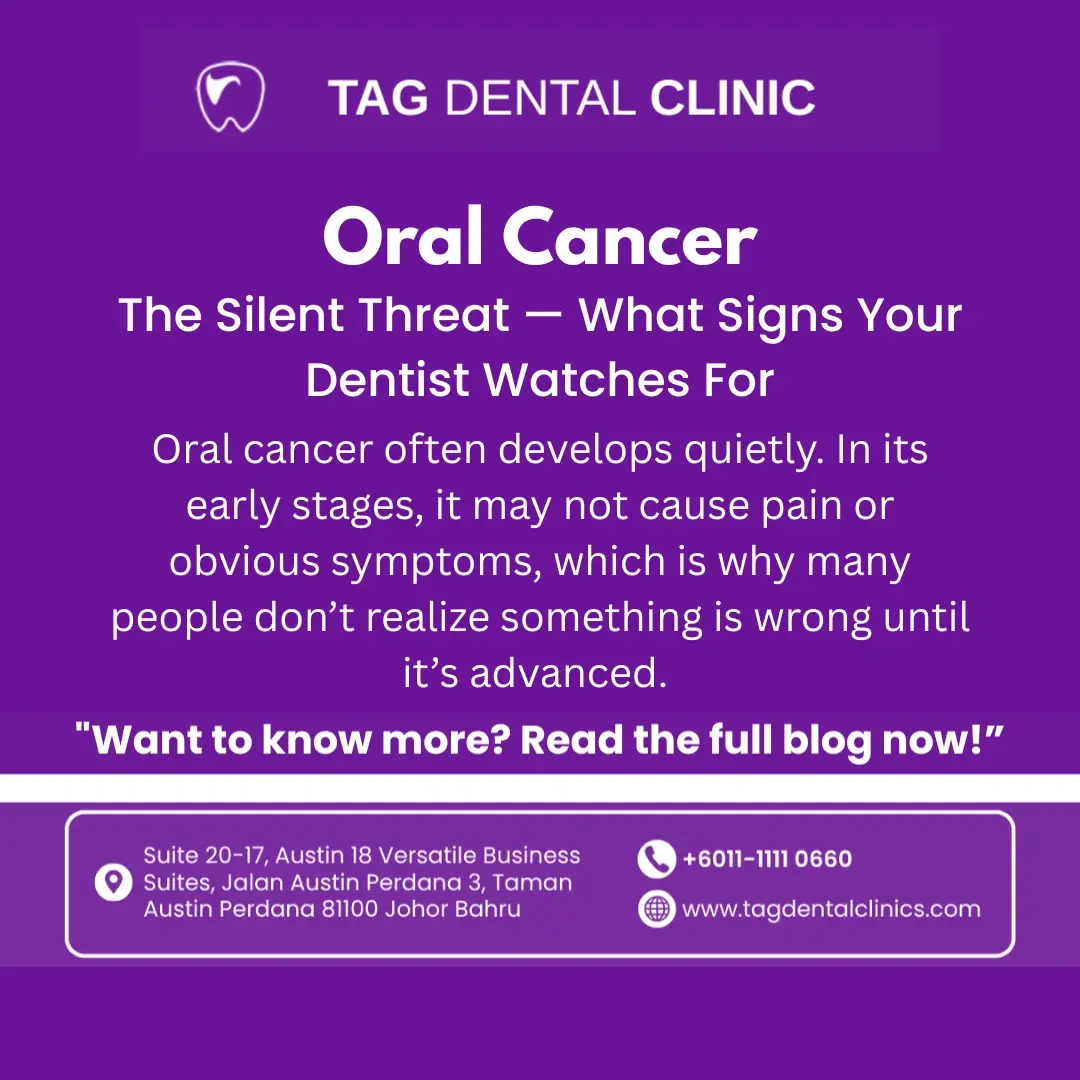 TAG DENTAL CLINIC

Oral Cancer

The Silent Threat — What Signs Your Dentist Watches For

Oral cancer often develops quietly. In its early stages, it may not cause pain or obvious symptoms, which is why many people don’t realize something is wrong until it’s advanced.

"Want to know more? Read the full blog now!”

Suite 20-17, Austin 18 Versatile Business Suites, Jalan Austin Perdana 3, Taman Austin Perdana 81100 Johor Bahru

+6011-1111 0660

www.tagdentalclinics.com